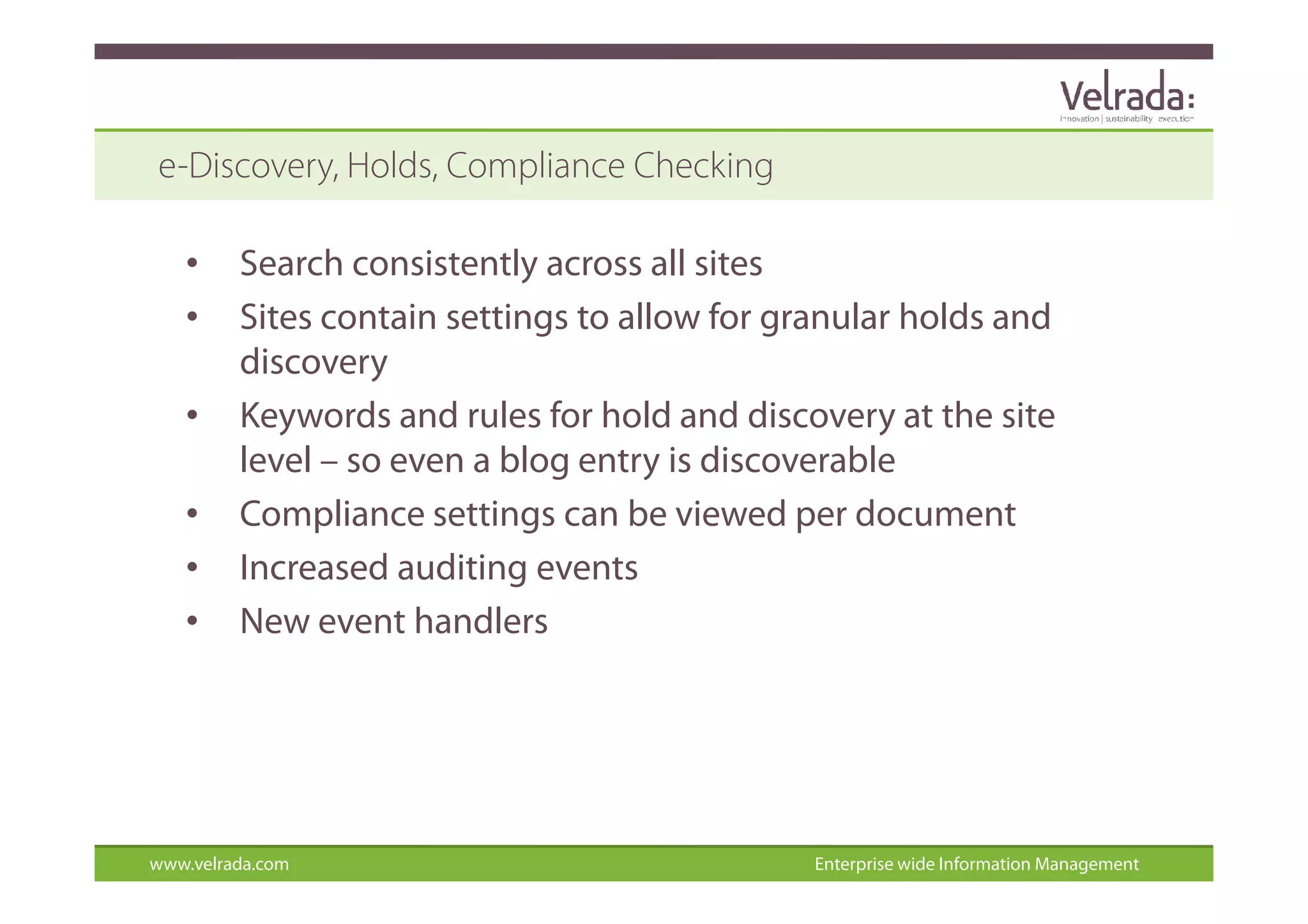 Velrada:
innovation | sustainability execution

e-Discovery, Holds, Compliance Checking

• Search consistently across all sites
• Sites contain settings to allow for granular holds and discovery
• Keywords and rules for hold and discovery at the site level – so even a blog entry is discoverable
• Compliance settings can be viewed per document
• Increased auditing events
• New event handlers

www.velrada.com
Enterprise wide Information Management